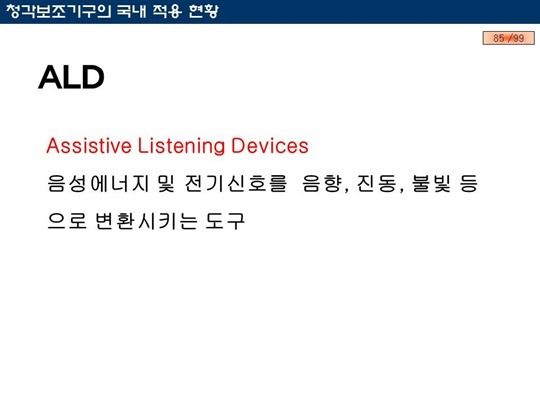 청각보조기구의 국내 적용 현황

85 /99

ALD

Assistive Listening Devices

음성에너지 및 전기신호를 음향, 진동, 불빛 등으로 변환시키는 도구